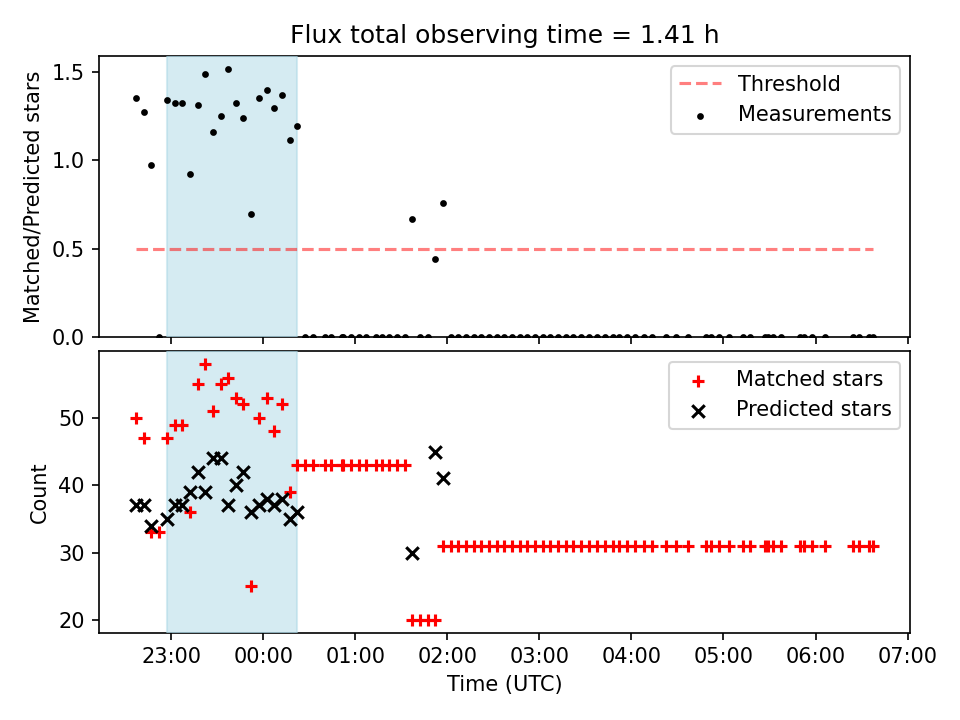 Flux total observing time = 1.41 h

Matched/Predicted stars

1.5
1.0
0.5
0.0

Threshold
Measurements

Count

50
40
30
20

Matched stars
Predicted stars

23:00
00:00
01:00
02:00
03:00
04:00
05:00
06:00
07:00

Time (UTC)